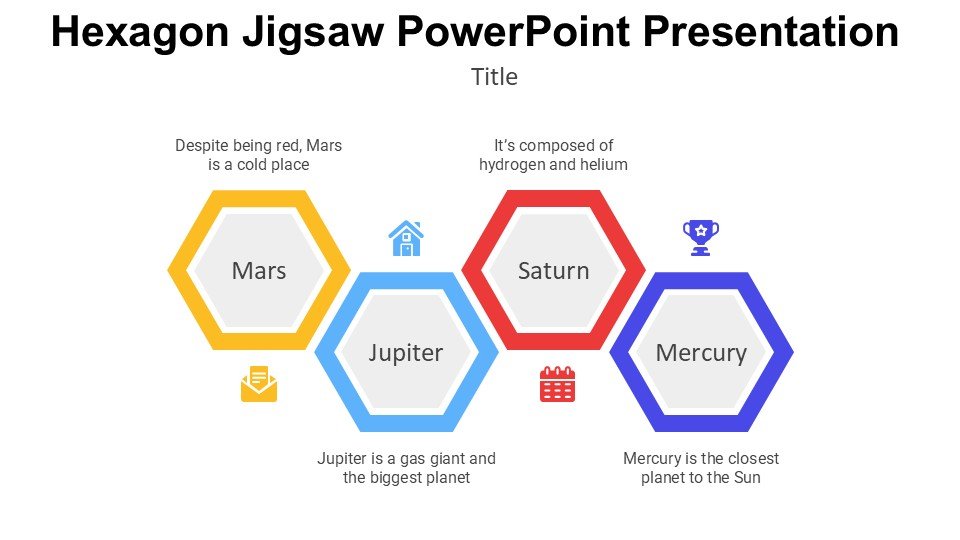 Hexagon Jigsaw PowerPoint Presentation

Title

Despite being red, Mars is a cold place

It's composed of hydrogen and helium

Mars

Saturn

Jupiter

Mercury

Jupiter is a gas giant and the biggest planet

Mercury is the closest planet to the Sun